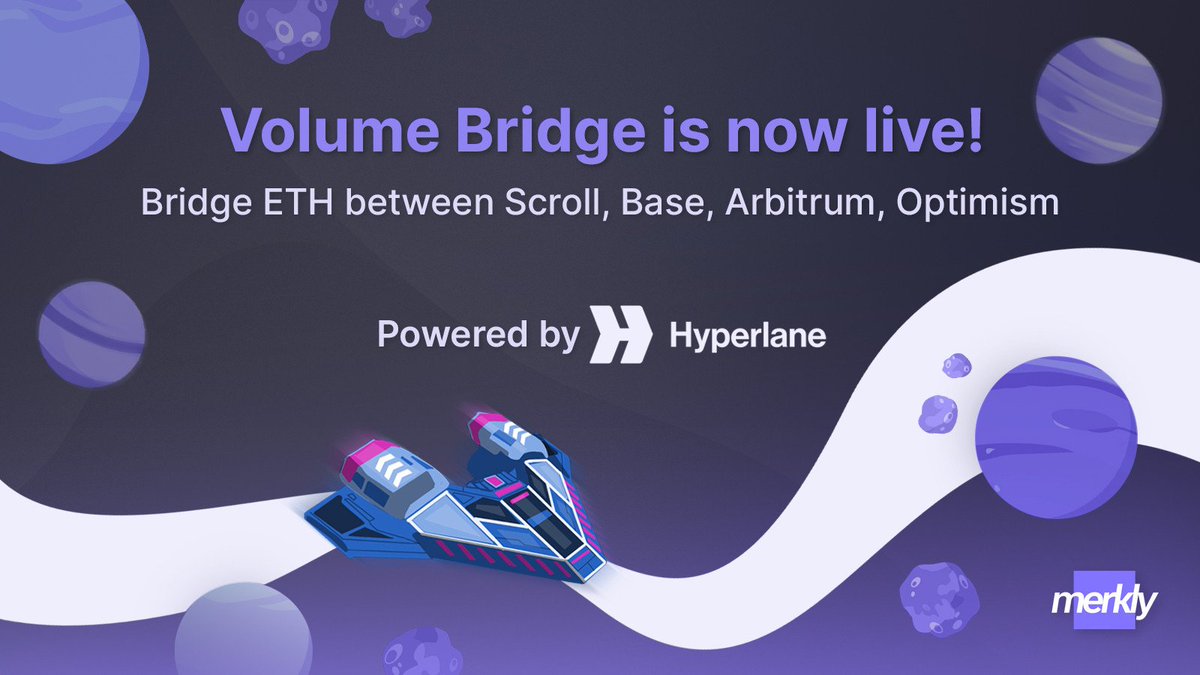 Volume Bridge is now live!

Bridge ETH between Scroll, Base, Arbitrum, Optimism

Powered by Hyperlane

merkly